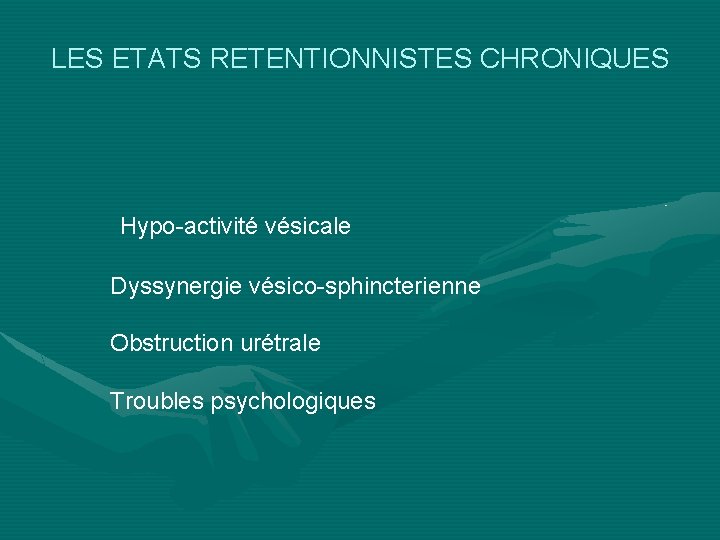 LES ETATS RETENTIONNISTES CHRONIQUES

Hypo-activité vésicale

Dyssynergie vésico-sphincterienne

Obstruction urétrale

Troubles psychologiques